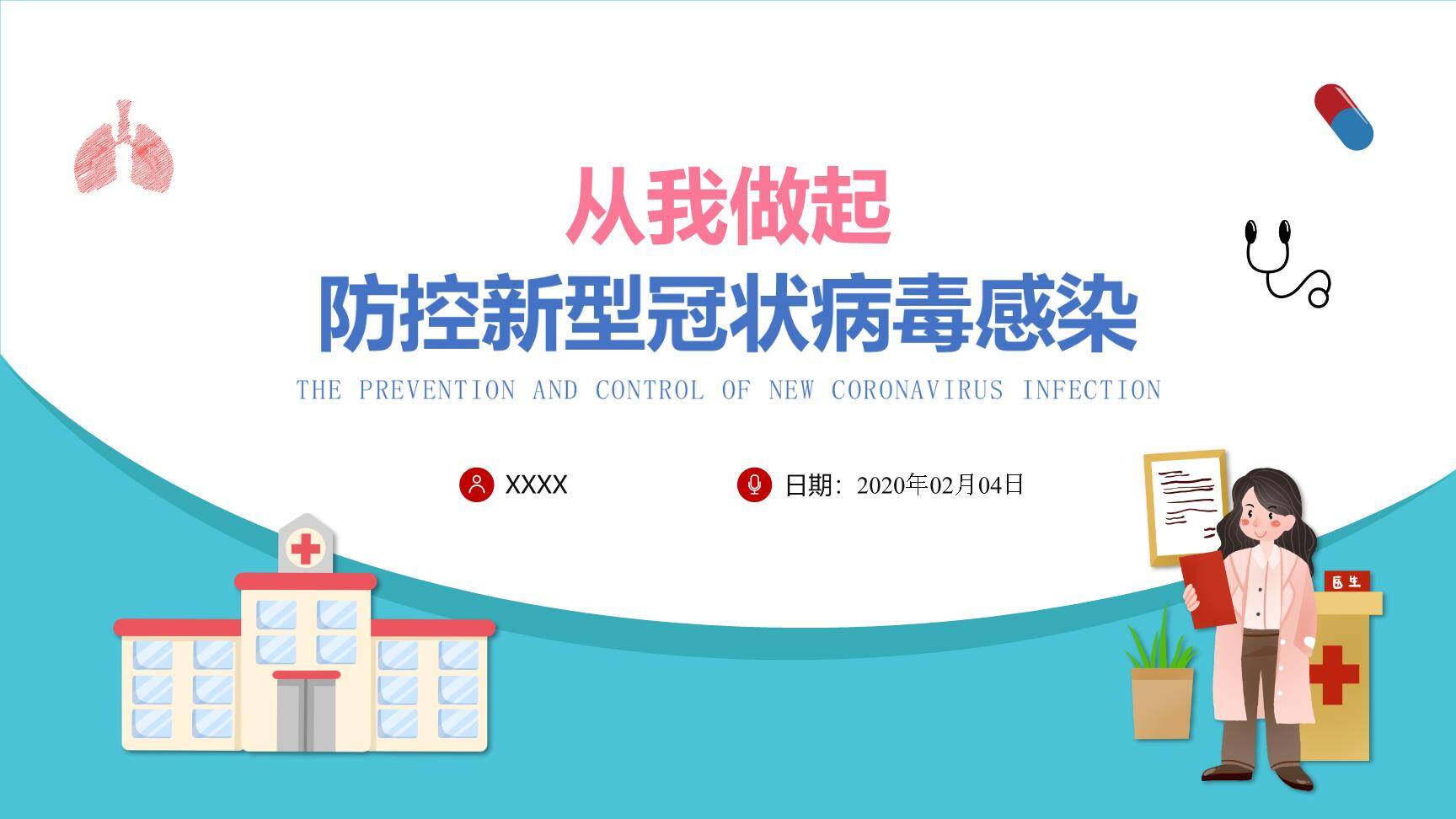 从我做起
防控新型冠状病毒感染
THE PREVENTION AND CONTROL OF NEW CORONAVIRUS INFECTION

XXXX

日期：2020年02月04日

医生